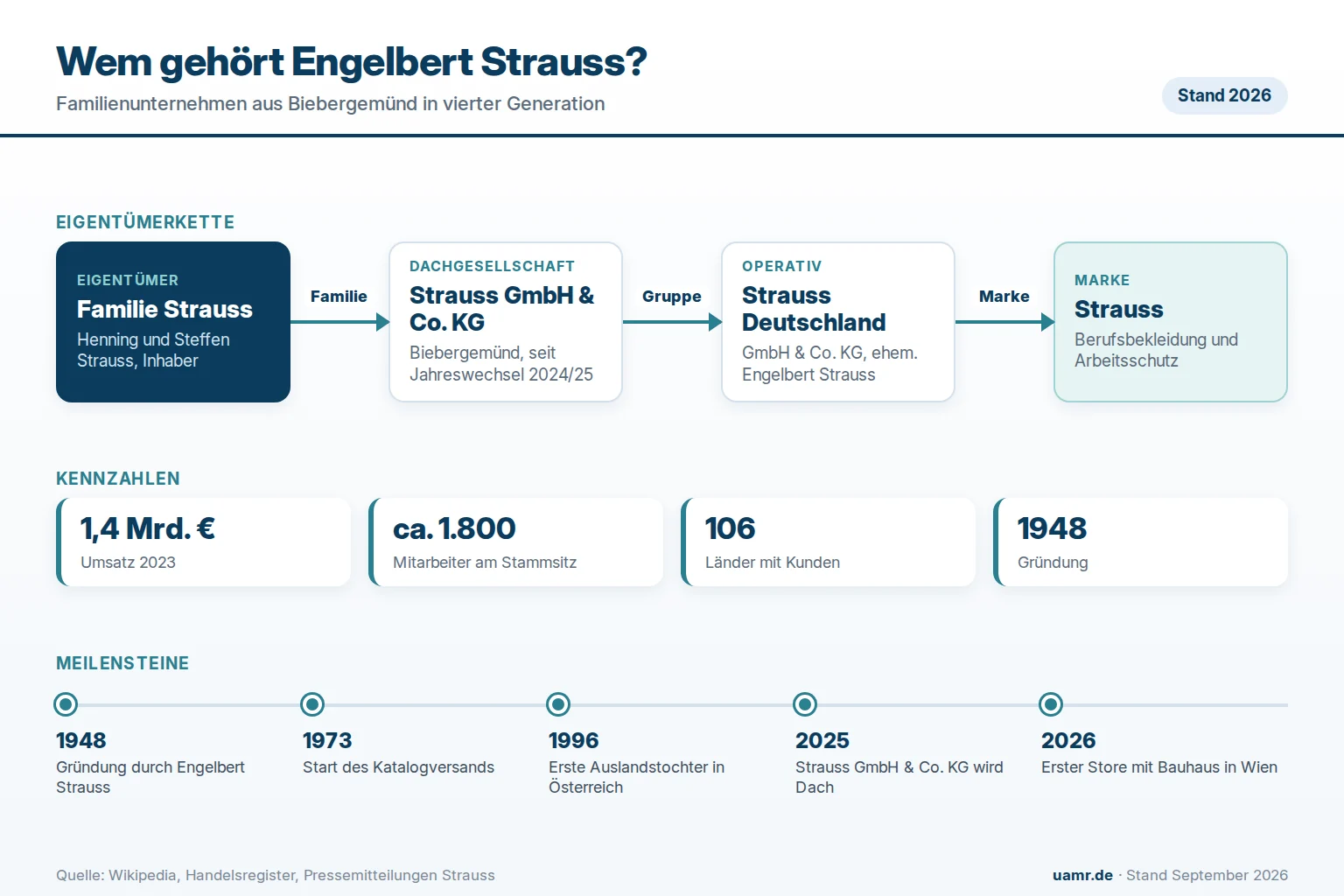 Wem gehört Engelbert Strauss?

Familienunternehmen aus Biebergemünd in vierter Generation

Stand 2026

EIGENTÜMERKETTE

EIGENTÜMER
Familie Strauss
Henning und Steffen Strauss, Inhaber

Familie

DACHGESELLSCHAFT
Strauss GmbH & Co. KG
Biebergemünd, seit Jahreswechsel 2024/25

Gruppe

OPERATIV
Strauss Deutschland
GmbH & Co. KG, ehem. Engelbert Strauss

Marke

MARKE
Strauss
Berufsbekleidung und Arbeitsschutz

KENNZAHLEN

1,4 Mrd. €
Umsatz 2023

ca. 1.800
Mitarbeiter am Stammsitz

106
Länder mit Kunden

1948
Gründung

MEILENSTEINE

1948
Gründung durch Engelbert Strauss

1973
Start des Katalogversands

1996
Erste Auslandstochter in Österreich

2025
Strauss GmbH & Co. KG wird Dach

2026
Erster Store mit Bauhaus in Wien

Quelle: Wikipedia, Handelsregister, Pressemitteilungen Strauss

uamr.de · Stand September 2026